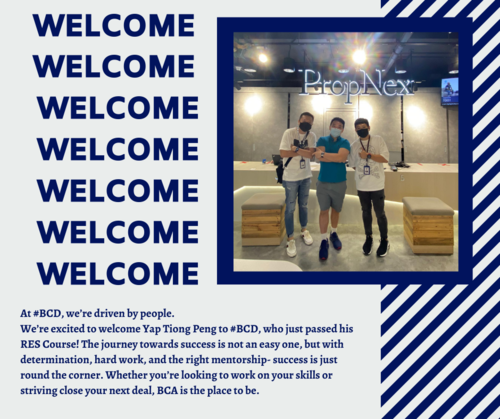 WELCOME
WELCOME
WELCOME
WELCOME
WELCOME
WELCOME
WELCOME

PropNex

At #BCD, we're driven by people.
We're excited to welcome Yap Tiong Peng to #BCD, who just passed his RES Course! The journey towards success is not an easy one, but with determination, hard work, and the right mentorship- success is just round the corner. Whether you're looking to work on your skills or striving close your next deal, BCA is the place to be.